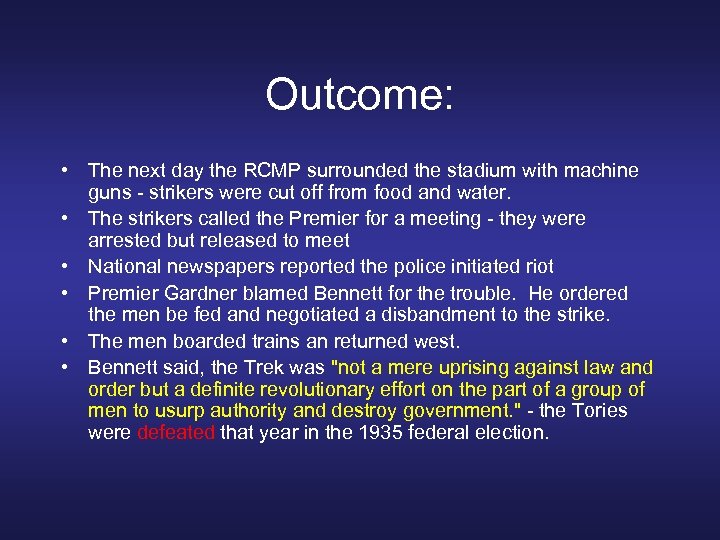 Outcome:

• The next day the RCMP surrounded the stadium with machine guns - strikers were cut off from food and water.
• The strikers called the Premier for a meeting - they were arrested but released to meet
• National newspapers reported the police initiated riot
• Premier Gardner blamed Bennett for the trouble. He ordered the men be fed and negotiated a disbandment to the strike.
• The men boarded trains an returned west.
• Bennett said, the Trek was "not a mere uprising against law and order but a definite revolutionary effort on the part of a group of men to usurp authority and destroy government." - the Tories were defeated that year in the 1935 federal election.